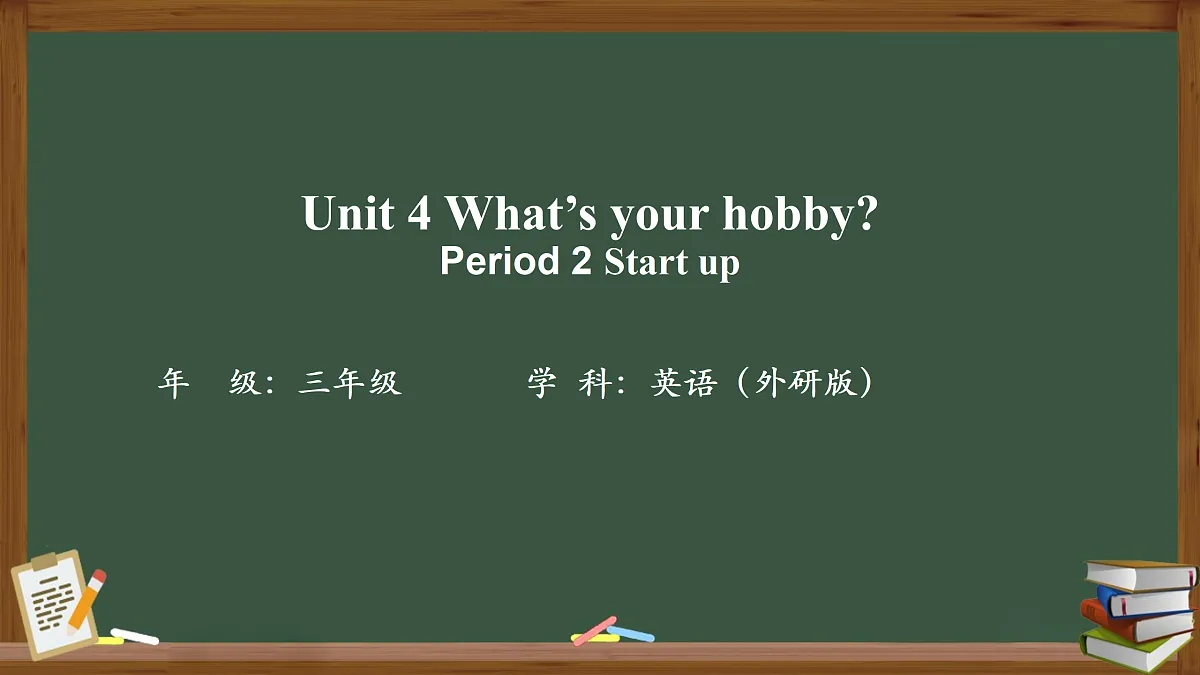 Unit 4 What’s your hobby?
Period 2 Start up

年 级：三年级 学 科：英语（外研版）